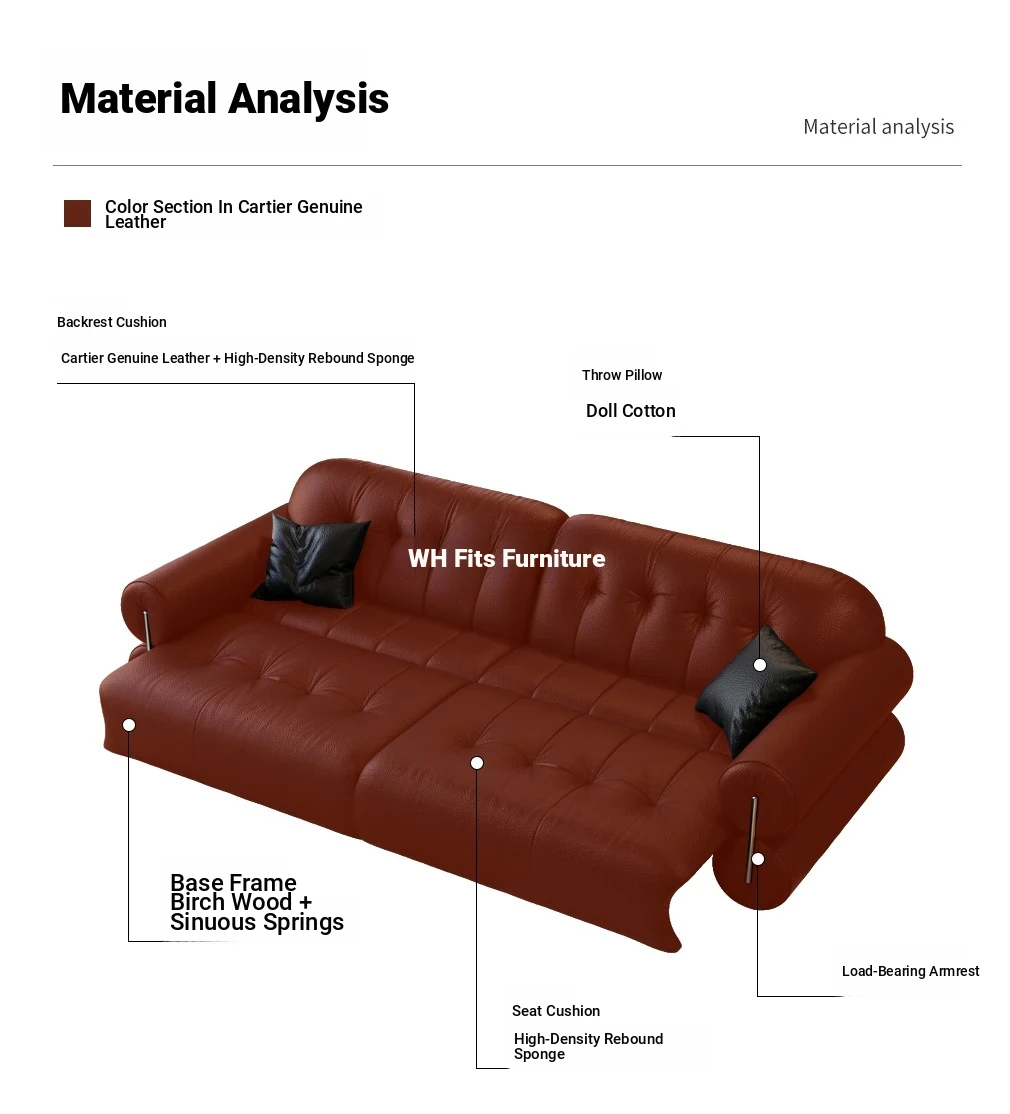 Material Analysis

Material analysis

Color Section In Cartier Genuine Leather

Backrest Cushion

Cartier Genuine Leather + High-Density Rebound Sponge

Throw Pillow

Doll Cotton

WH Fits Furniture

Base Frame
Birch Wood +
Sinuous Springs

Load-Bearing Armrest

Seat Cushion

High-Density Rebound Sponge